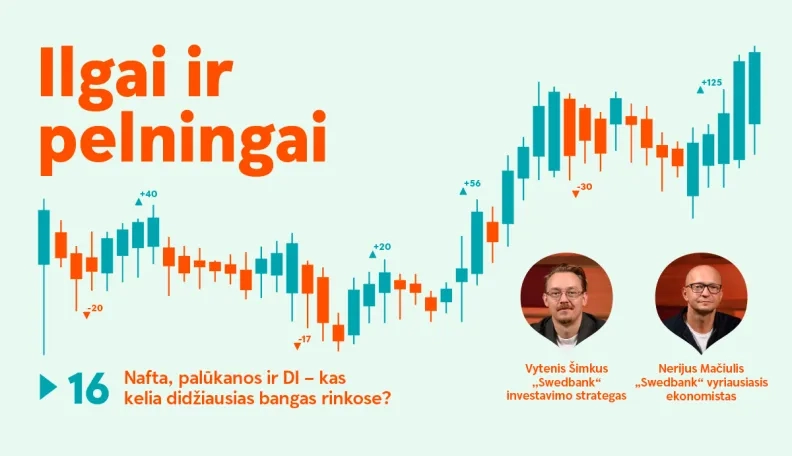 Ilgai ir pelningai

+40

-20

-17

+20

+56

-30

+125

16 Nafta, palūkanos ir DI – kas kelia didžiausias bangas rinkose?

Vytenis Šimkus „Swedbank“ investavimo strategas

Nerijus Mačiulis „Swedbank“ vyriausiasis ekonomistas